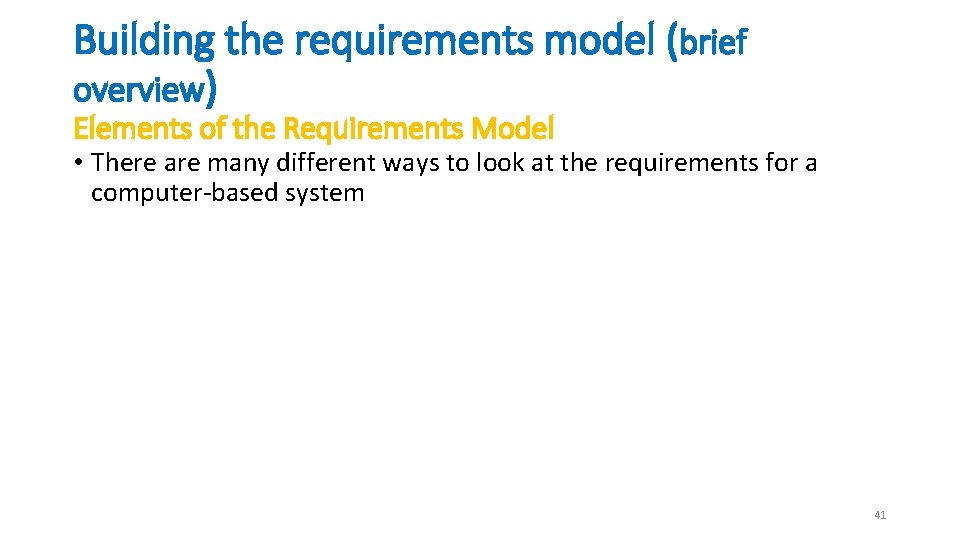 Building the requirements model (brief overview)

Elements of the Requirements Model

• There are many different ways to look at the requirements for a computer-based system

41